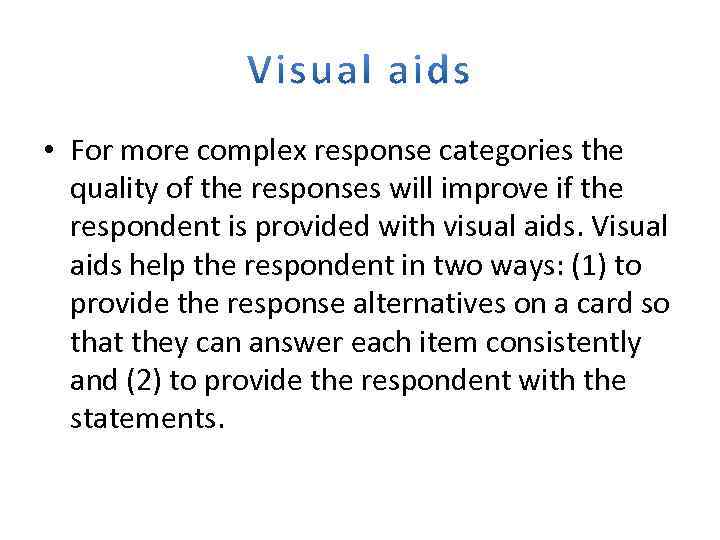 Visual aids

• For more complex response categories the quality of the responses will improve if the respondent is provided with visual aids. Visual aids help the respondent in two ways: (1) to provide the response alternatives on a card so that they can answer each item consistently and (2) to provide the respondent with the statements.